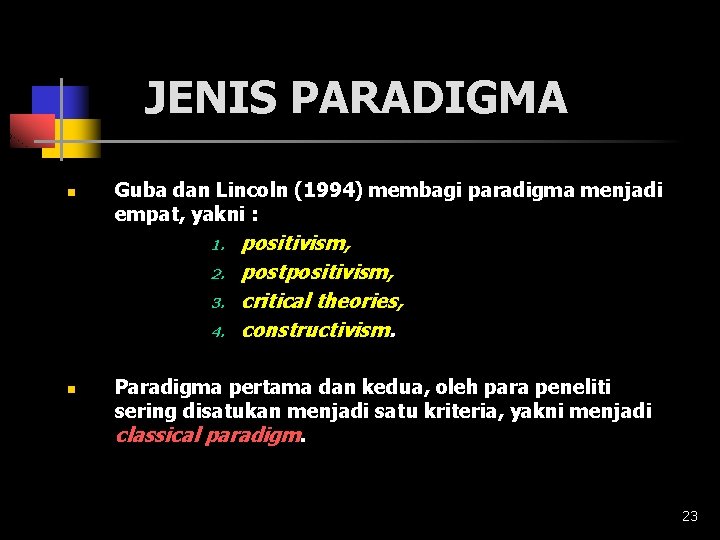 JENIS PARADIGMA

Guba dan Lincoln (1994) membagi paradigma menjadi empat, yakni :

1. positivism,
2. postpositivism,
3. critical theories,
4. constructivism.

Paradigma pertama dan kedua, oleh para peneliti sering disatukan menjadi satu kriteria, yakni menjadi classical paradigm.

23